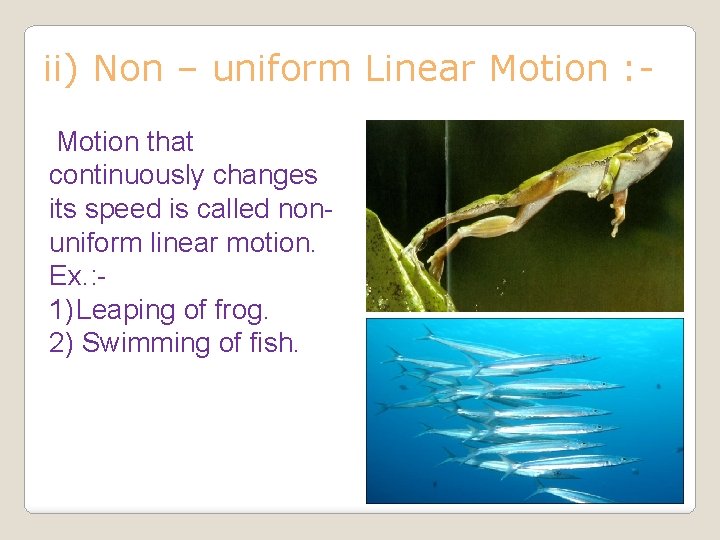 ii) Non – uniform Linear Motion :-

Motion that continuously changes its speed is called non-uniform linear motion.
Ex.:-
1)Leaping of frog.
2) Swimming of fish.